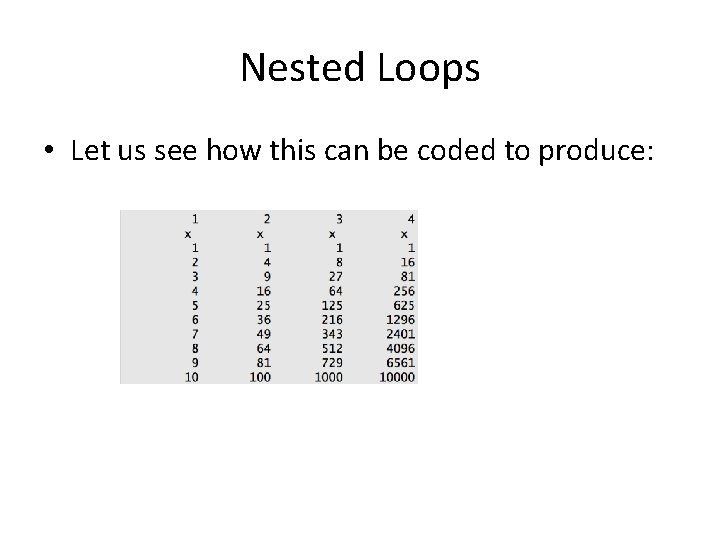 Nested Loops

• Let us see how this can be coded to produce:

| 1 | 2 | 3 | 4 |
|---|---|---|---|
| x | x | x | x |
| 1 | 1 | 1 | 1 |
| 2 | 4 | 8 | 16 |
| 3 | 9 | 27 | 81 |
| 4 | 16 | 64 | 256 |
| 5 | 25 | 125 | 625 |
| 6 | 36 | 216 | 1296 |
| 7 | 49 | 343 | 2401 |
| 8 | 64 | 512 | 4096 |
| 9 | 81 | 729 | 6561 |
| 10 | 100 | 1000 | 10000 |